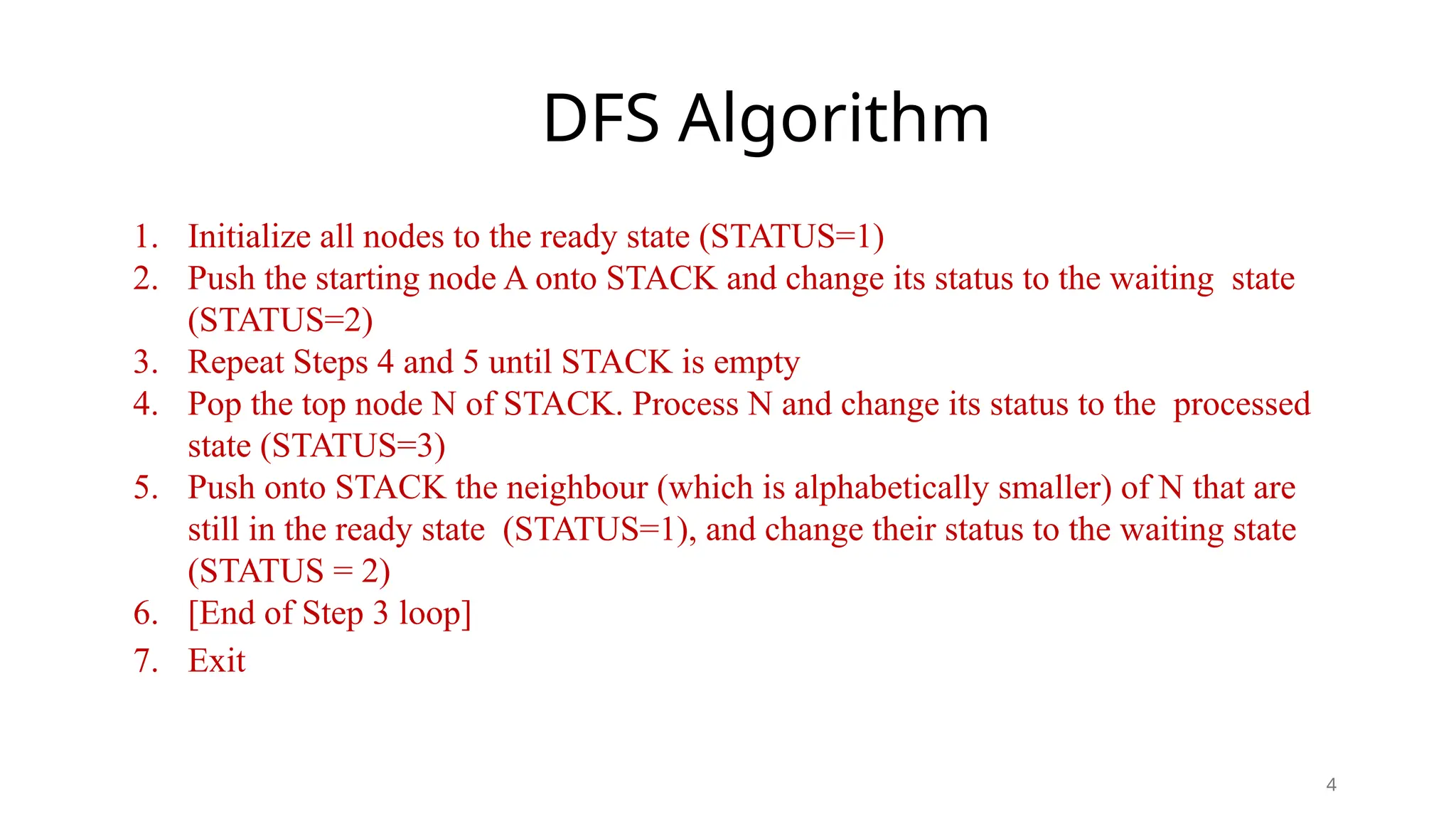 DFS Algorithm

1. Initialize all nodes to the ready state (STATUS=1)
2. Push the starting node A onto STACK and change its status to the waiting state (STATUS=2)
3. Repeat Steps 4 and 5 until STACK is empty
4. Pop the top node N of STACK. Process N and change its status to the processed state (STATUS=3)
5. Push onto STACK the neighbour (which is alphabetically smaller) of N that are still in the ready state (STATUS=1), and change their status to the waiting state (STATUS = 2)
6. [End of Step 3 loop]
7. Exit

4